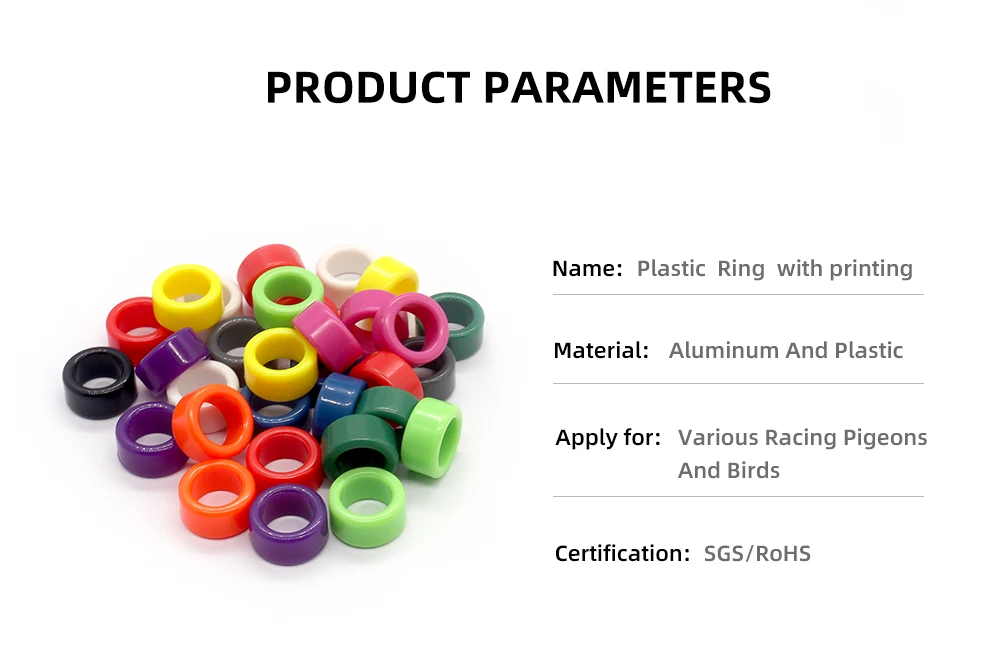 PRODUCT PARAMETERS

Name: Plastic Ring with printing

Material: Aluminum And Plastic

Apply for: Various Racing Pigeons And Birds

Certification: SGS/RoHS